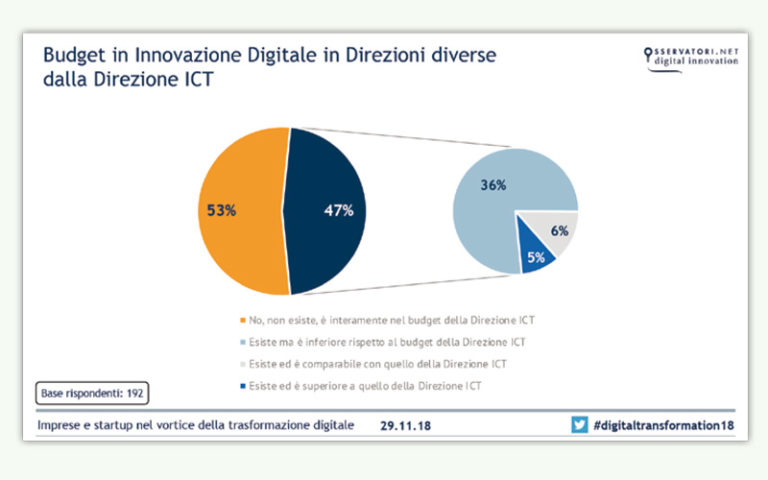 Budget in Innovazione Digitale in Direzioni diverse dalla Direzione ICT

OSSERVATORI.NET
digital innovation

53%

47%

36%

6%

5%

No, non esiste, è interamente nel budget della Direzione ICT

Esiste ma è inferiore rispetto al budget della Direzione ICT

Esiste ed è comparabile con quello della Direzione ICT

Esiste ed è superiore a quello della Direzione ICT

Base rispondenti: 192

Imprese e startup nel vortice della trasformazione digitale 29.11.18 #digitaltransformation18